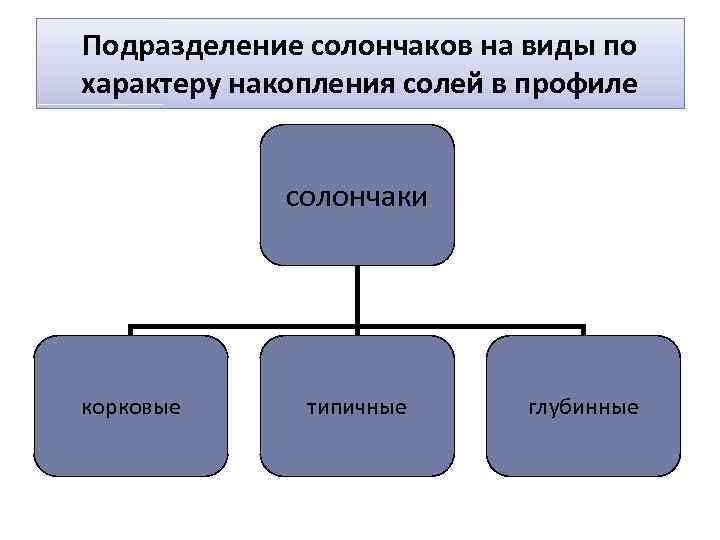 Подразделение солончаков на виды по характеру накопления солей в профиле

солончаки

корковые

типичные

глубинные